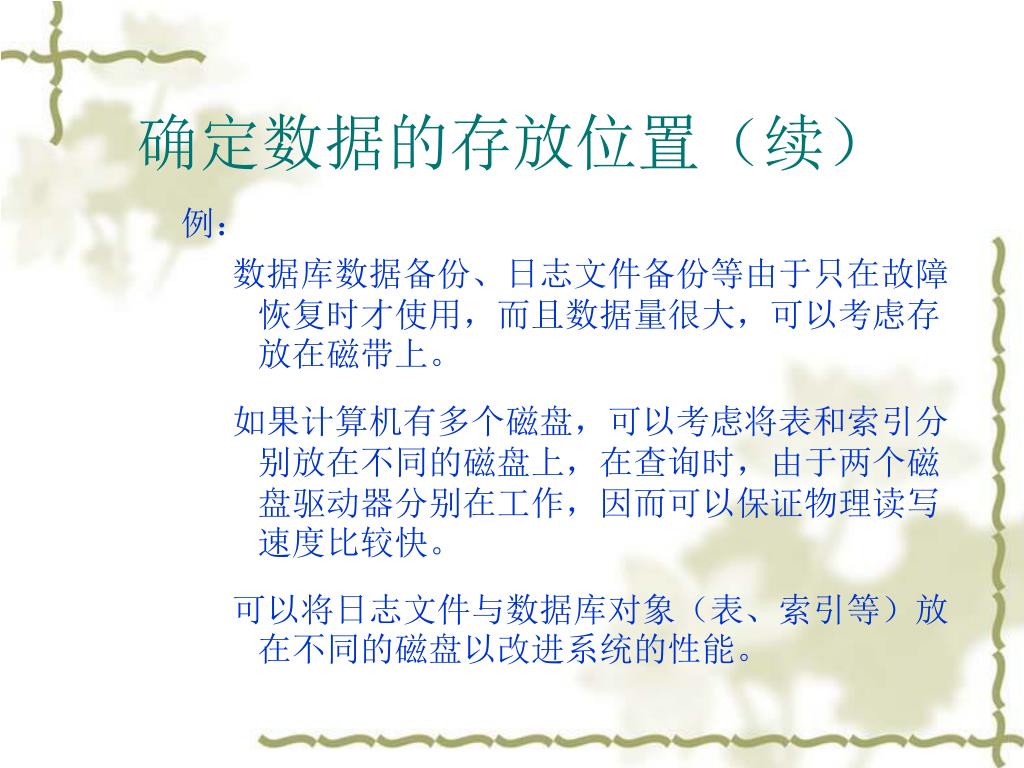 确定数据的存放位置（续）

例：

数据库数据备份、日志文件备份等由于只在故障恢复时才使用，而且数据量很大，可以考虑存放在磁带上。

如果计算机有多个磁盘，可以考虑将表和索引分别放在不同的磁盘上，在查询时，由于两个磁盘驱动器分别在工作，因而可以保证物理读写速度比较快。

可以将日志文件与数据库对象（表、索引等）放在不同的磁盘以改进系统的性能。